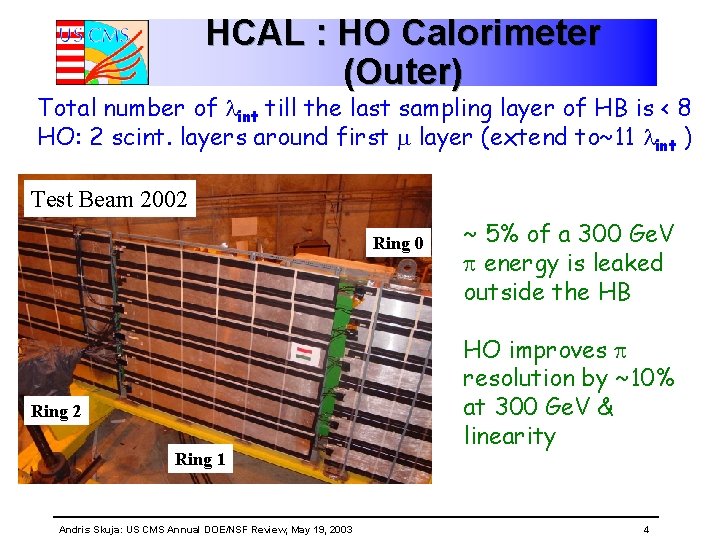 US CMS

HCAL : HO Calorimeter (Outer)

Total number of $\lambda_{int}$ till the last sampling layer of HB is < 8
HO: 2 scint. layers around first $\mu$ layer (extend to~11 $\lambda_{int}$ )

Test Beam 2002

Ring 0

Ring 2

Ring 1

~ 5% of a 300 GeV $\pi$ energy is leaked outside the HB

HO improves $\pi$ resolution by ~10% at 300 GeV & linearity

Andris Skuja: US CMS Annual DOE/NSF Review, May 19, 2003

4